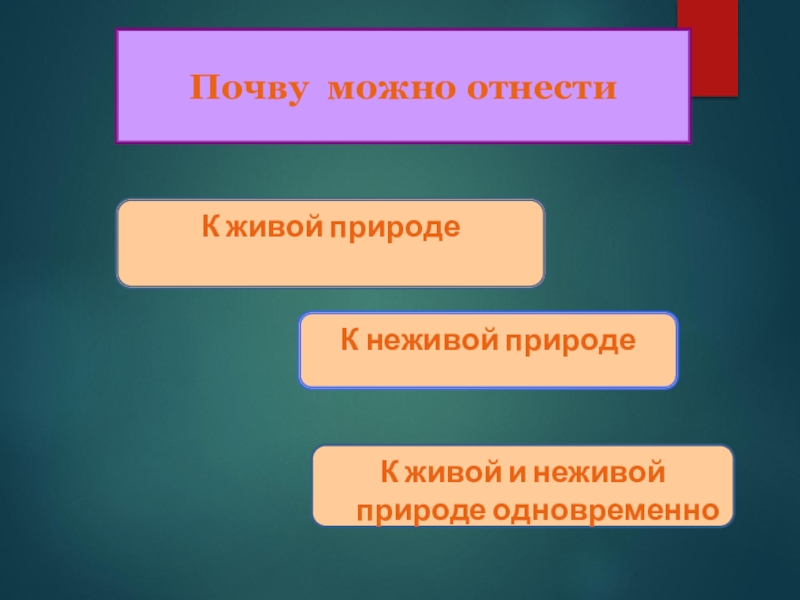 Почву можно отнести

К живой природе

К неживой природе

К живой и неживой природе одновременно